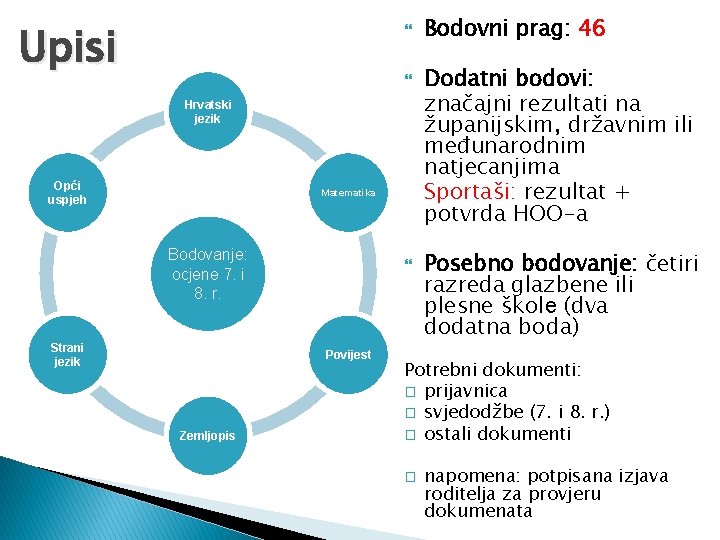 Upisi

Hrvatski jezik

Matematika

Povijest

Zemljopis

Strani jezik

Opći uspjeh

Bodovanje: ocjene 7. i 8. r.

Bodovni prag: 46

Dodatni bodovi: značajni rezultati na županijskim, državnim ili međunarodnim natjecanjima
Sportaši: rezultat + potvrda HOO-a

Posebno bodovanje: četiri razreda glazbene ili plesne škole (dva dodatna boda)

Potrebni dokumenti:
prijavnica
svjedodžbe (7. i 8. r.)
ostali dokumenti

napomena: potpisana izjava roditelja za provjeru dokumenata